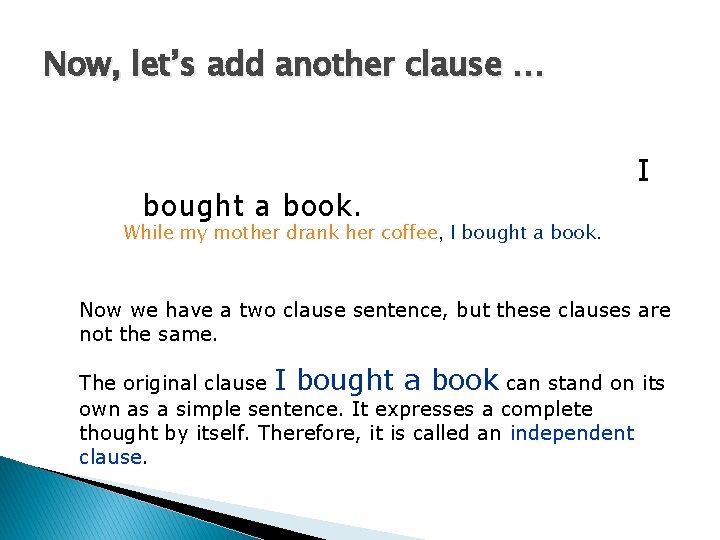 Now, let's add another clause …

I bought a book.

While my mother drank her coffee, I bought a book.

Now we have a two clause sentence, but these clauses are not the same.

The original clause I bought a book can stand on its own as a simple sentence. It expresses a complete thought by itself. Therefore, it is called an independent clause.